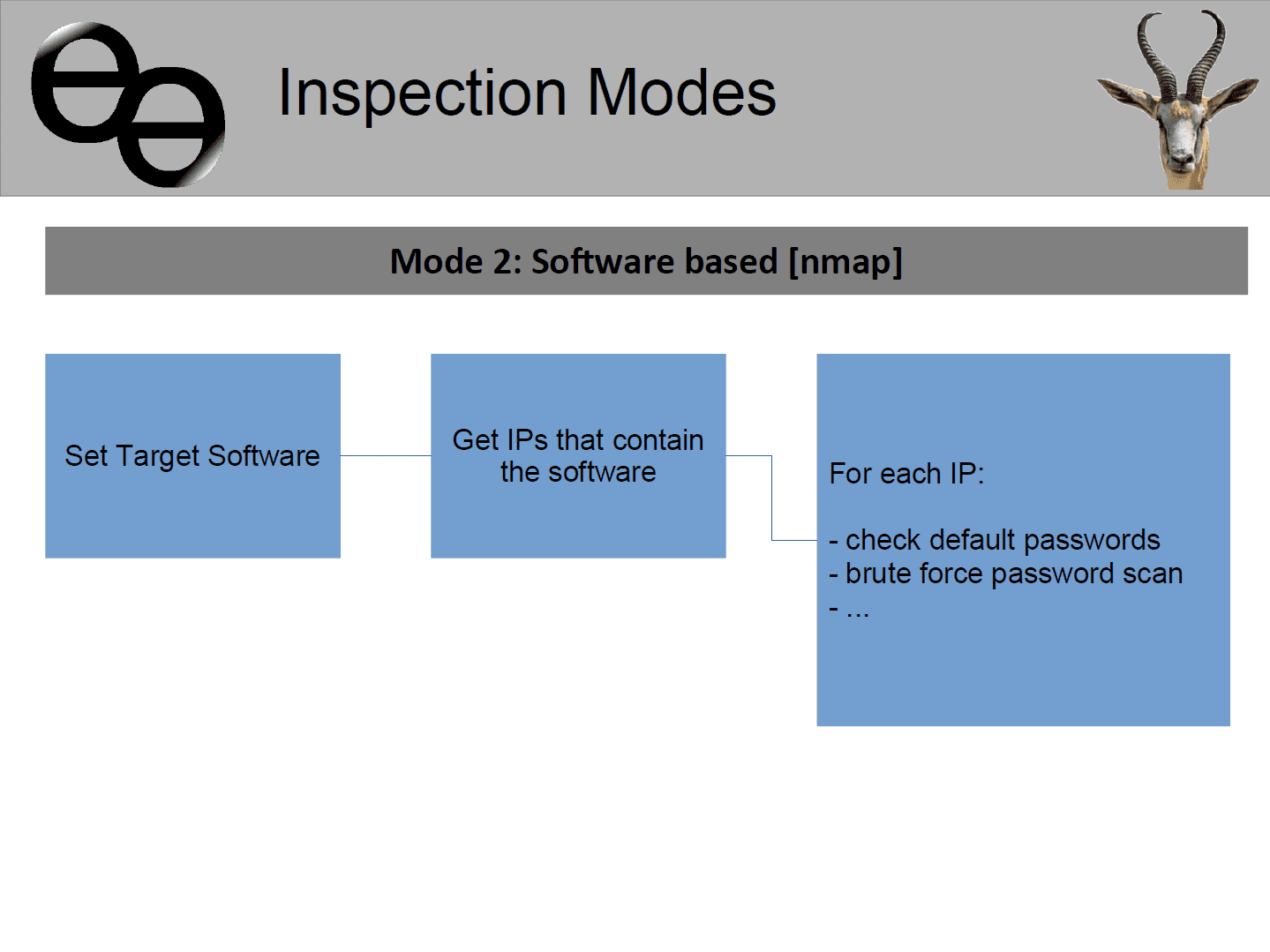 Inspection Modes

Mode 2: Software based [nmap]

Set Target Software

Get IPs that contain the software

For each IP:

- check default passwords
- brute force password scan
- ...